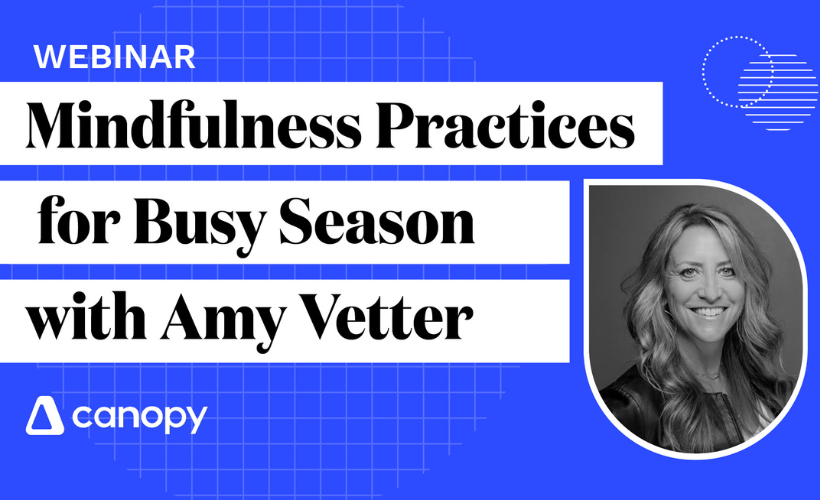 WEBINAR

Mindfulness Practices for Busy Season with Amy Vetter

canopy